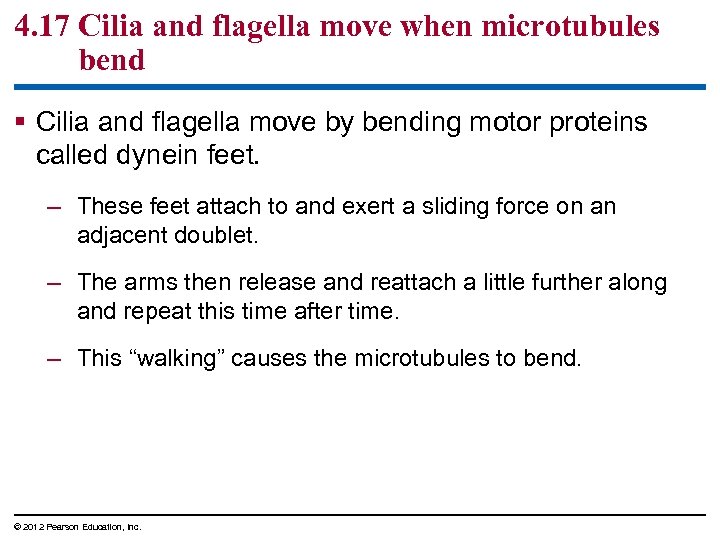 4.17 Cilia and flagella move when microtubules bend

▪ Cilia and flagella move by bending motor proteins called dynein feet.

– These feet attach to and exert a sliding force on an adjacent doublet.

– The arms then release and reattach a little further along and repeat this time after time.

– This “walking” causes the microtubules to bend.

© 2012 Pearson Education, Inc.